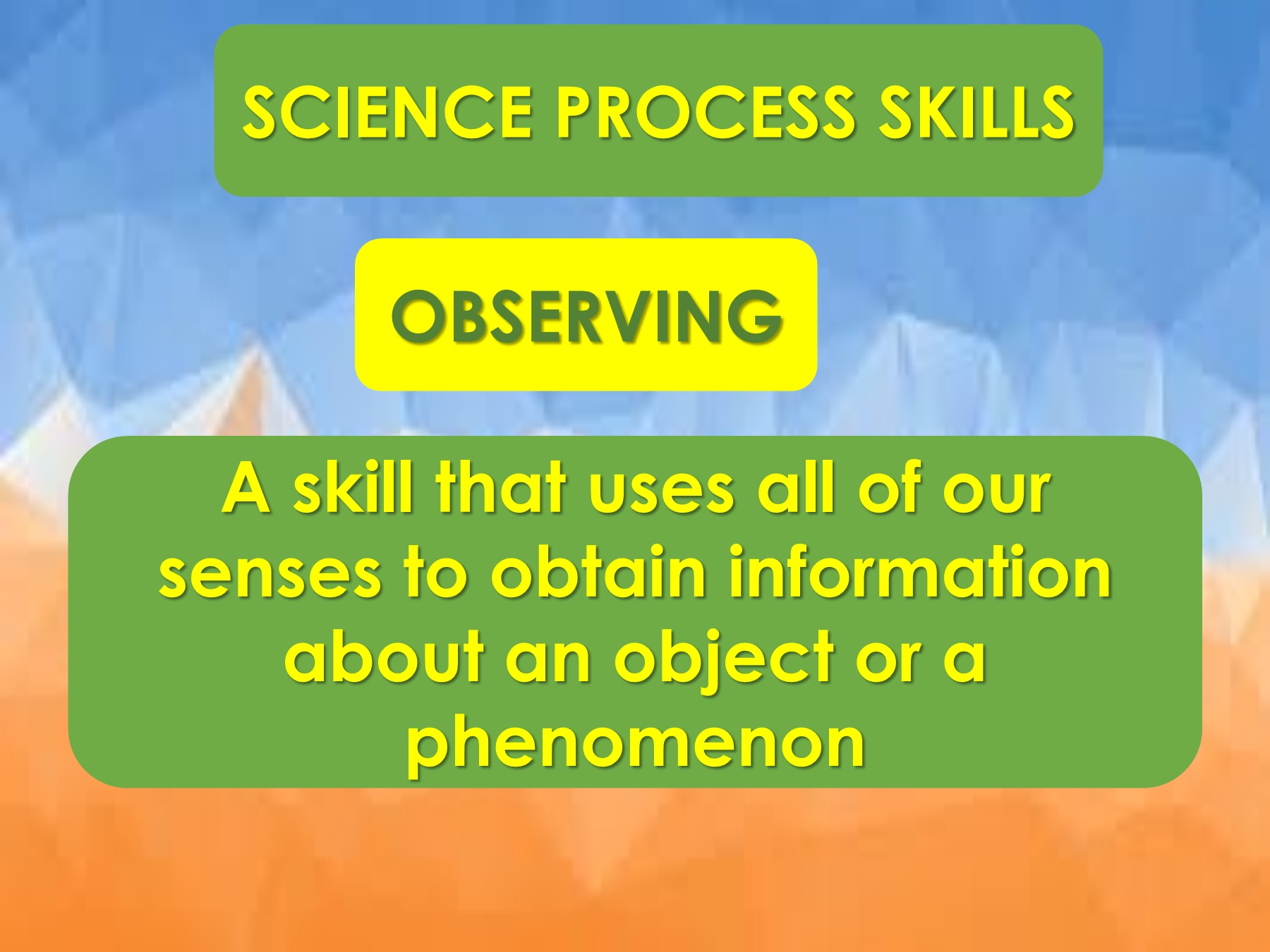 SCIENCE PROCESS SKILLS

OBSERVING

A skill that uses all of our senses to obtain information about an object or a phenomenon